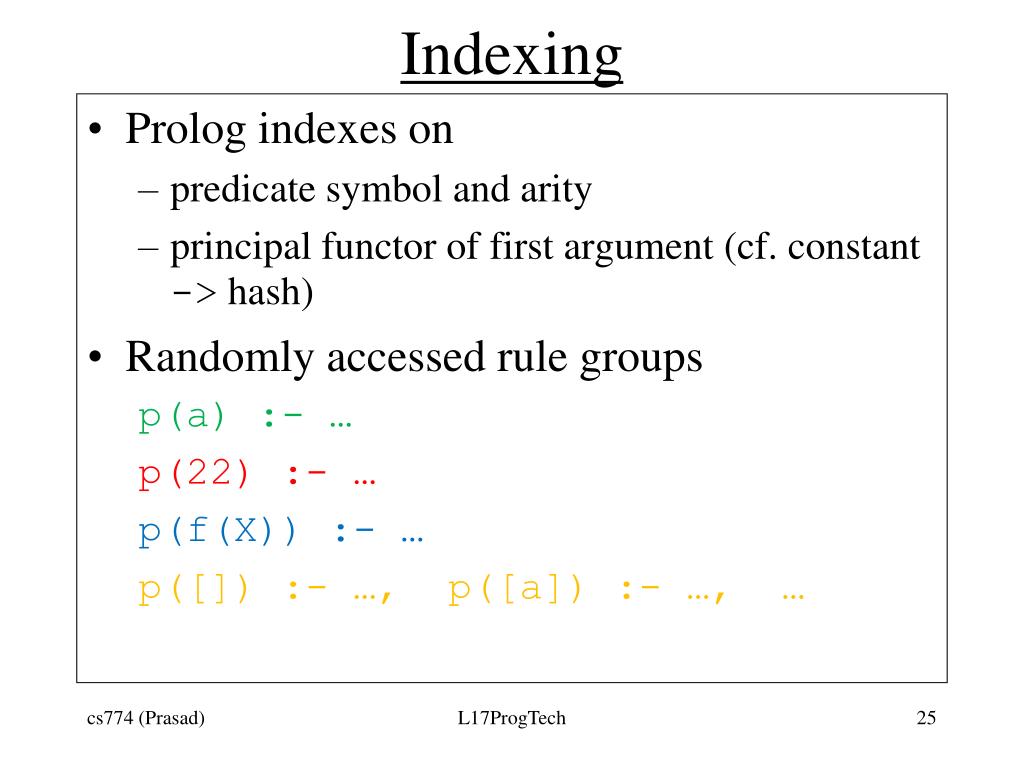 Indexing

• Prolog indexes on
– predicate symbol and arity
– principal functor of first argument (cf. constant -> hash)

• Randomly accessed rule groups
p(a) :- …
p(22) :- …
p(f(X)) :- …
p([]) :- …, p([a]) :- …, …

cs774 (Prasad)
L17ProgTech
25